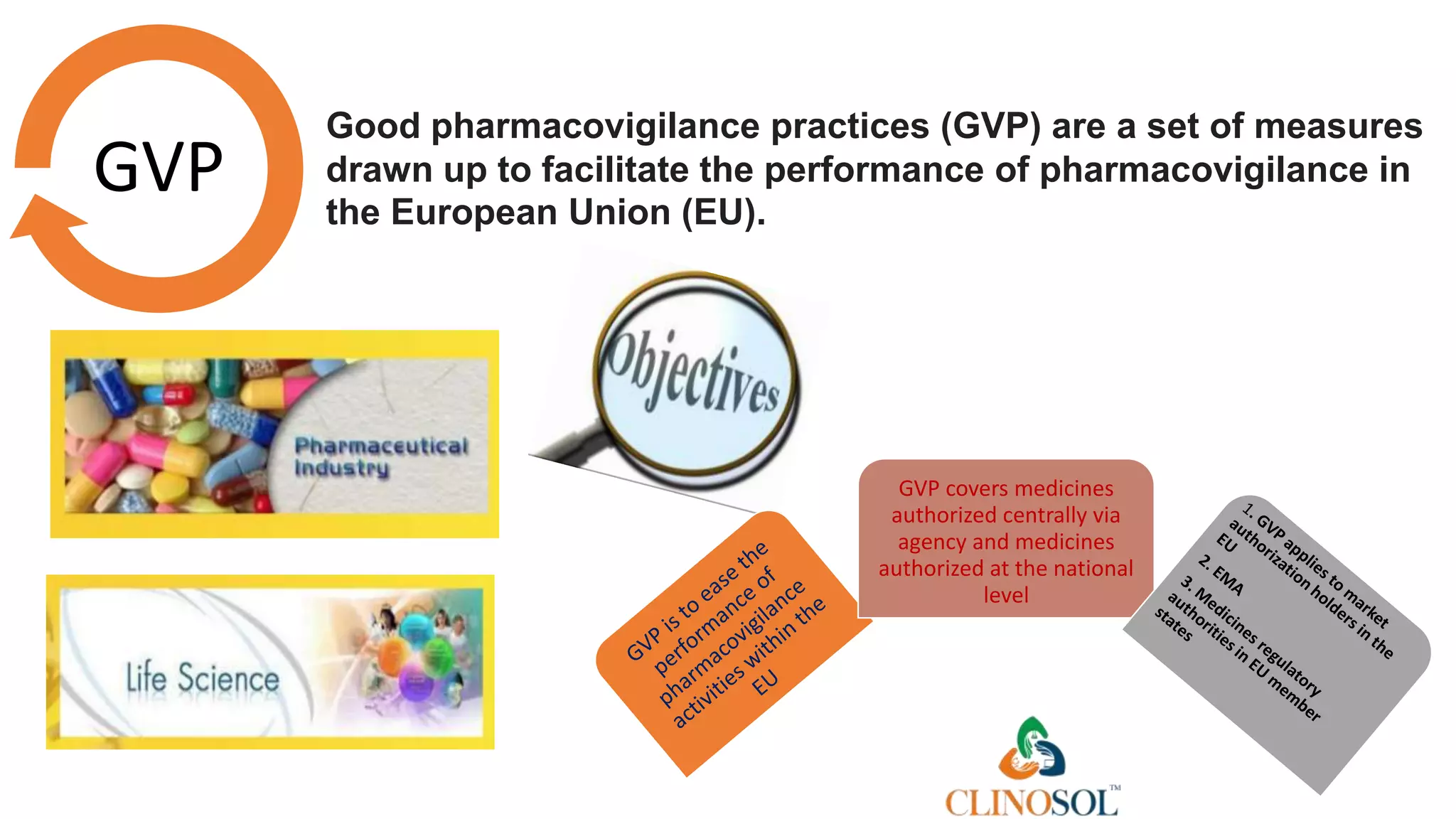 GVP

Good pharmacovigilance practices (GVP) are a set of measures drawn up to facilitate the performance of pharmacovigilance in the European Union (EU).

Pharmaceutical Industry

Life Science

Objectives

GVP is to ease the performance of pharmacovigilance activities within the EU

GVP covers medicines authorized centrally via agency and medicines authorized at the national level

1. GVP applies to market authorization holders in the EU
2. EMA
3. Medicines regulatory authorities in EU member states

CLINOSOL™